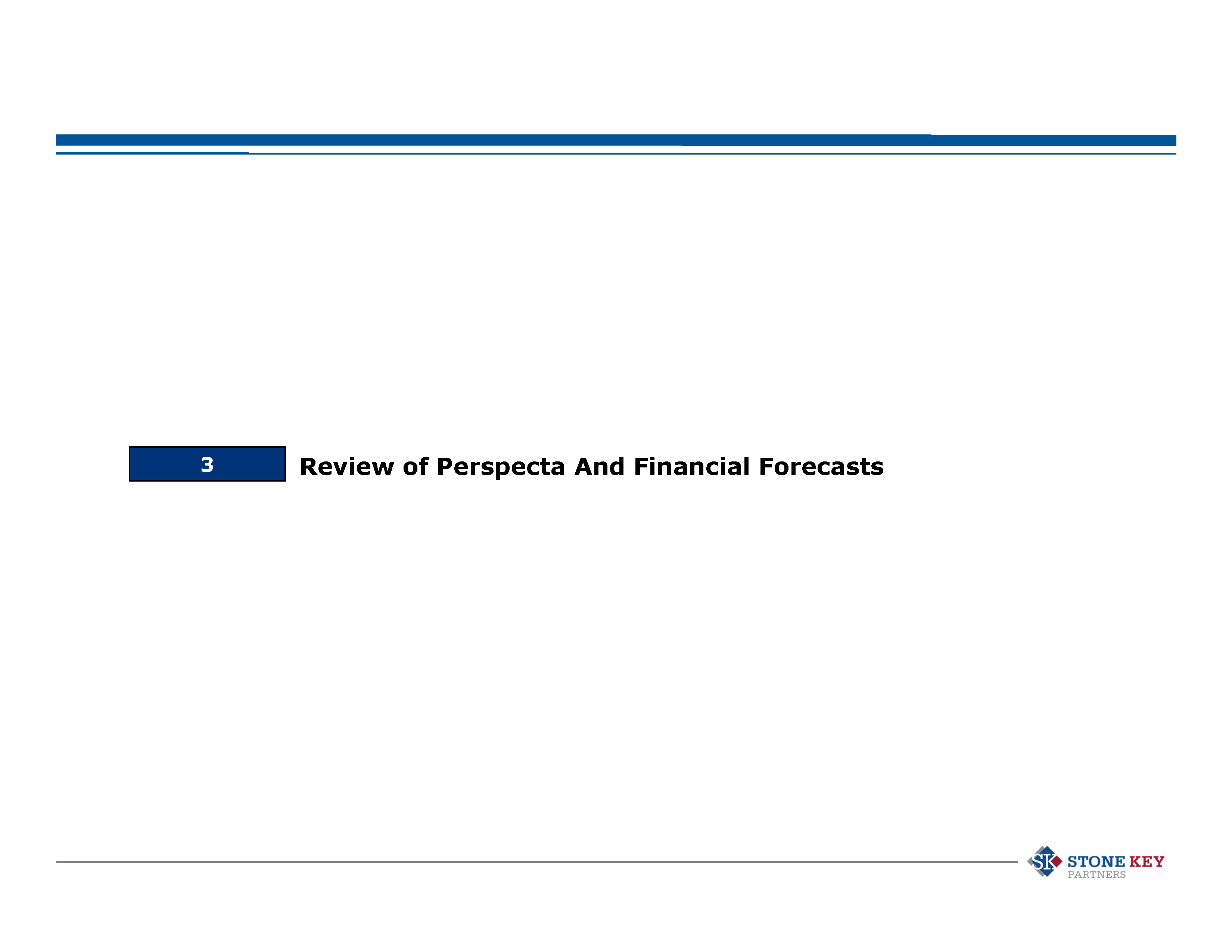 3 Review of Perspecta And Financial Forecasts

SK STONE KEY PARTNERS